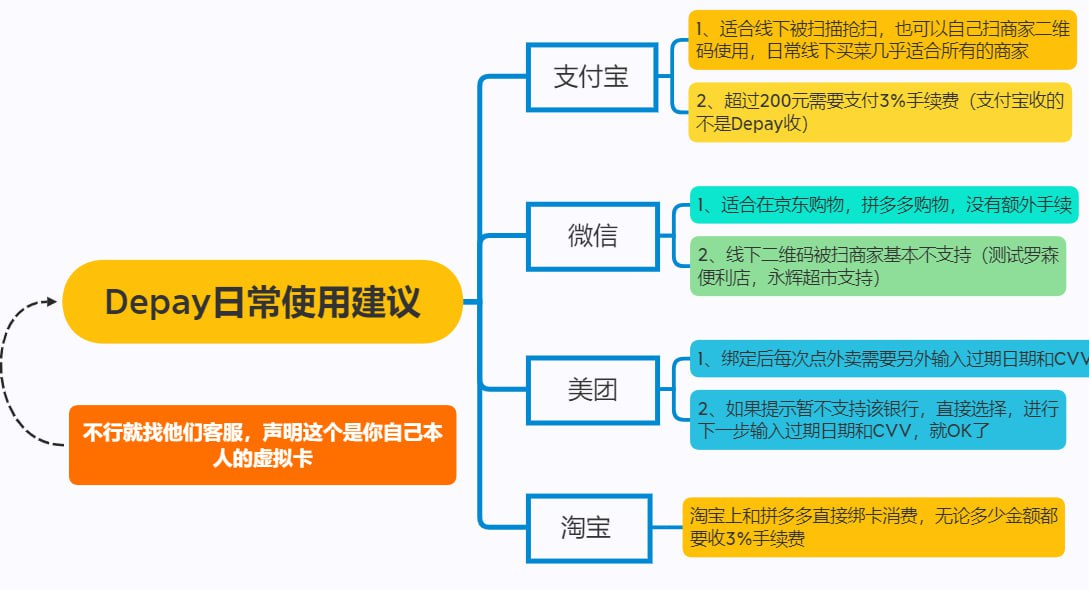 Depay日常使用建议

不行就找他们客服，声明这个是你自己本人的虚拟卡

支付宝

1、适合线下被扫描抢扫，也可以自己扫商家二维码使用，日常线下买菜几乎适合所有的商家

2、超过200元需要支付3%手续费（支付宝收的不是Depay收）

微信

1、适合在京东购物，拼多多购物，没有额外手续

2、线下二维码被扫商家基本不支持（测试罗森便利店，永辉超市支持）

美团

1、绑定后每次点外卖需要另外输入过期日期和CVV

2、如果提示暂不支持该银行，直接选择，进行下一步输入过期日期和CVV，就OK了

淘宝

淘宝上和拼多多直接绑卡消费，无论多少金额都要收3%手续费